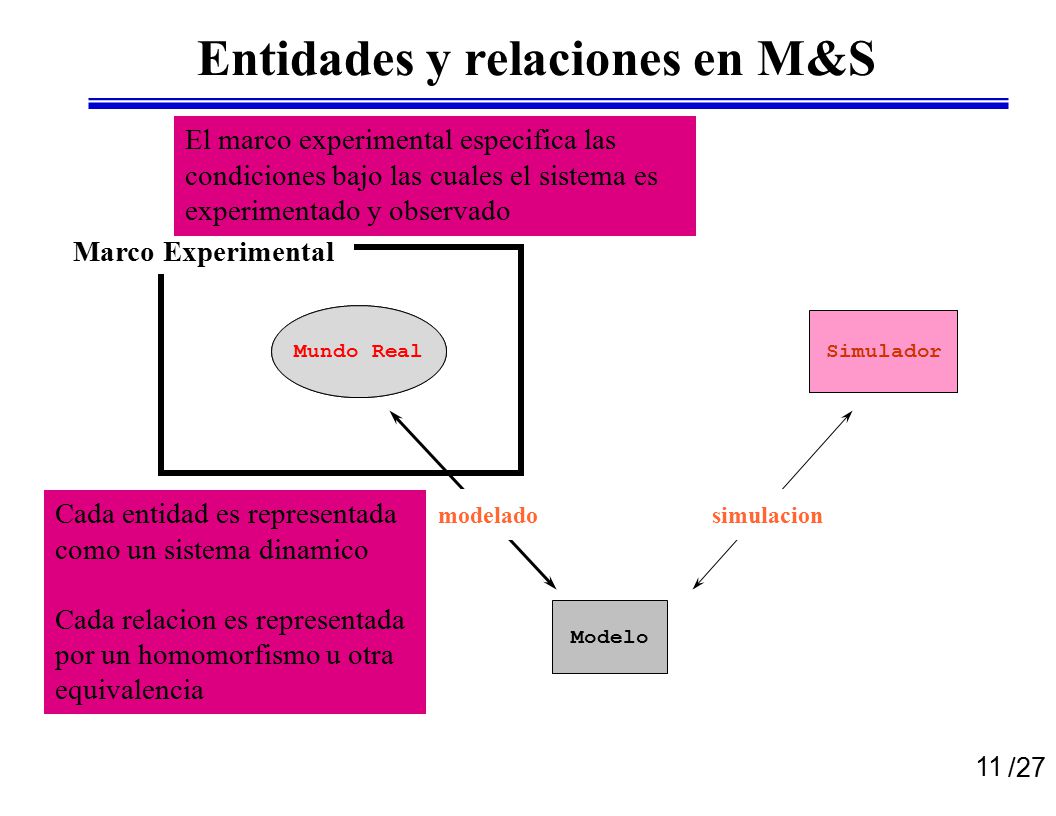 Entidades y relaciones en M&S

El marco experimental especifica las condiciones bajo las cuales el sistema es experimentado y observado

Marco Experimental

Mundo Real

Simulador

Cada entidad es representada como un sistema dinamico

Cada relacion es representada por un homomorfismo u otra equivalencia

modelado

simulacion

Modelo

11 /27